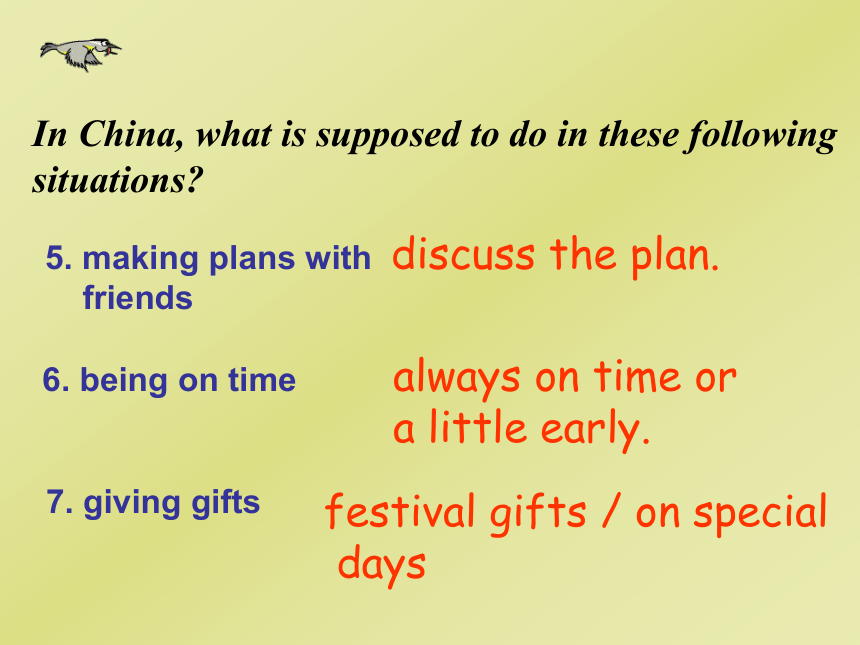 In China, what is supposed to do in these following situations?

5. making plans with friends

discuss the plan.

6. being on time

always on time or a little early.

7. giving gifts

festival gifts / on special days